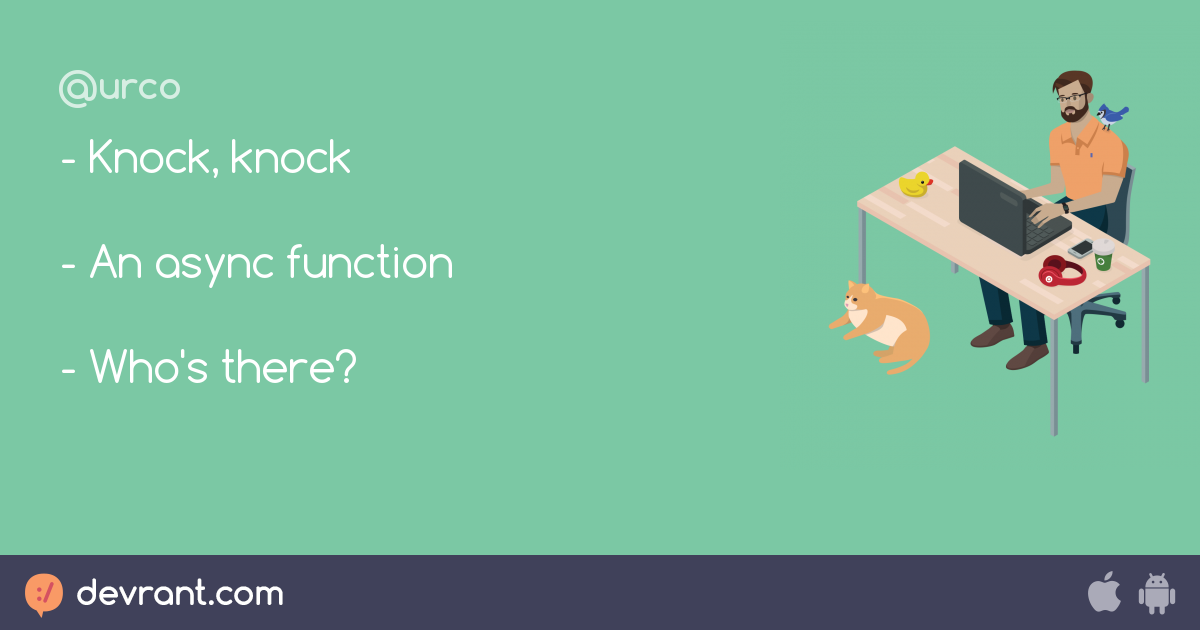 @urco

- Knock, knock

- An async function

- Who's there?

devrant.com